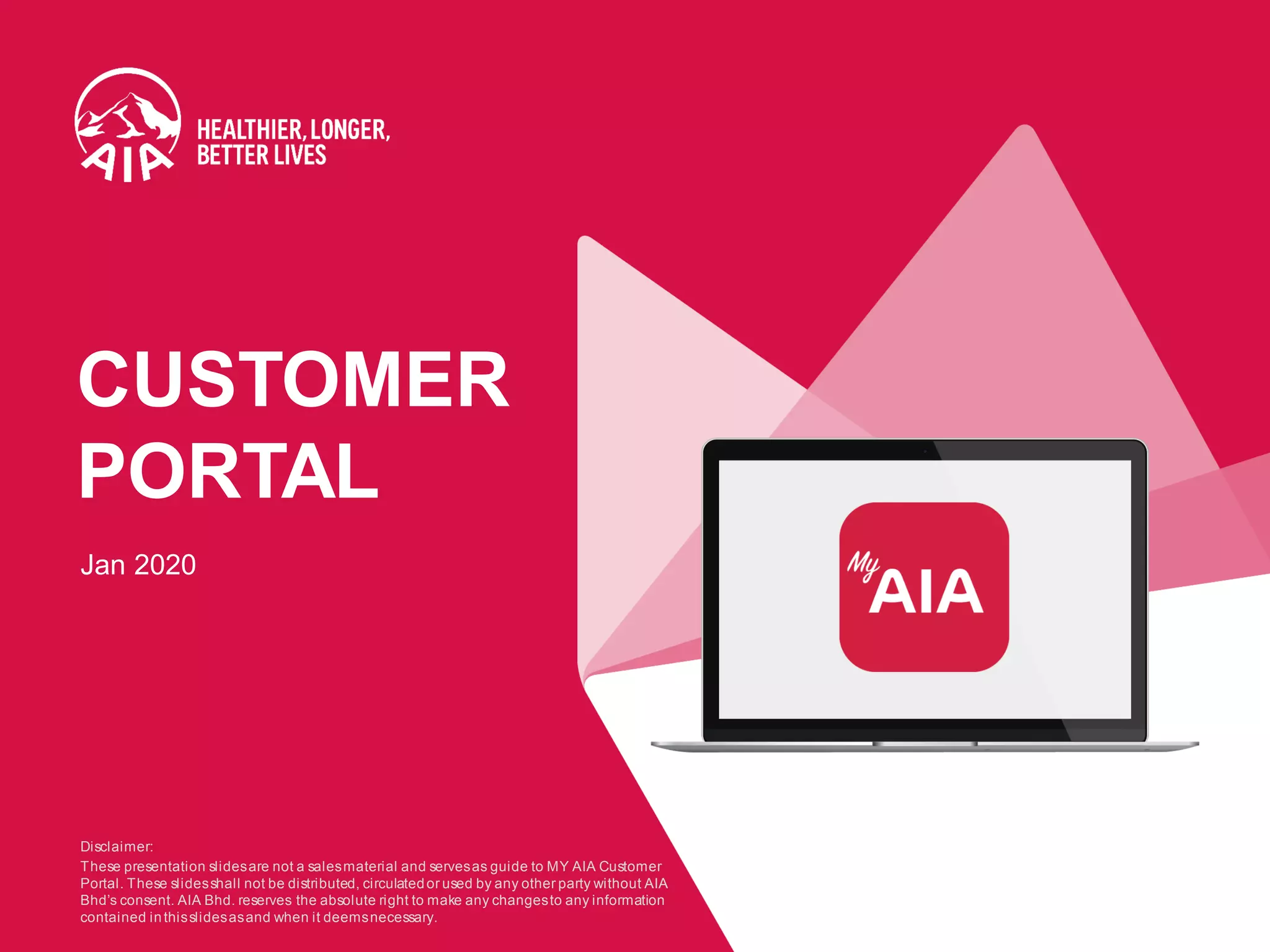 AIA

HEALTHIER, LONGER, BETTER LIVES

CUSTOMER PORTAL

Jan 2020

My AIA

Disclaimer:
These presentation slides are not a sales material and serves as guide to MY AIA Customer Portal. These slides shall not be distributed, circulated or used by any other party without AIA Bhd's consent. AIA Bhd. reserves the absolute right to make any changes to any information contained in this slides as and when it deems necessary.